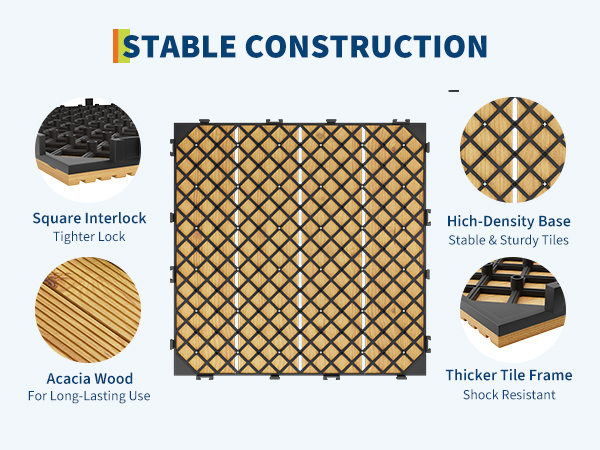 STABLE CONSTRUCTION

Square Interlock
Tighter Lock

Acacia Wood
For Long-Lasting Use

Hich-Density Base
Stable & Sturdy Tiles

Thicker Tile Frame
Shock Resistant